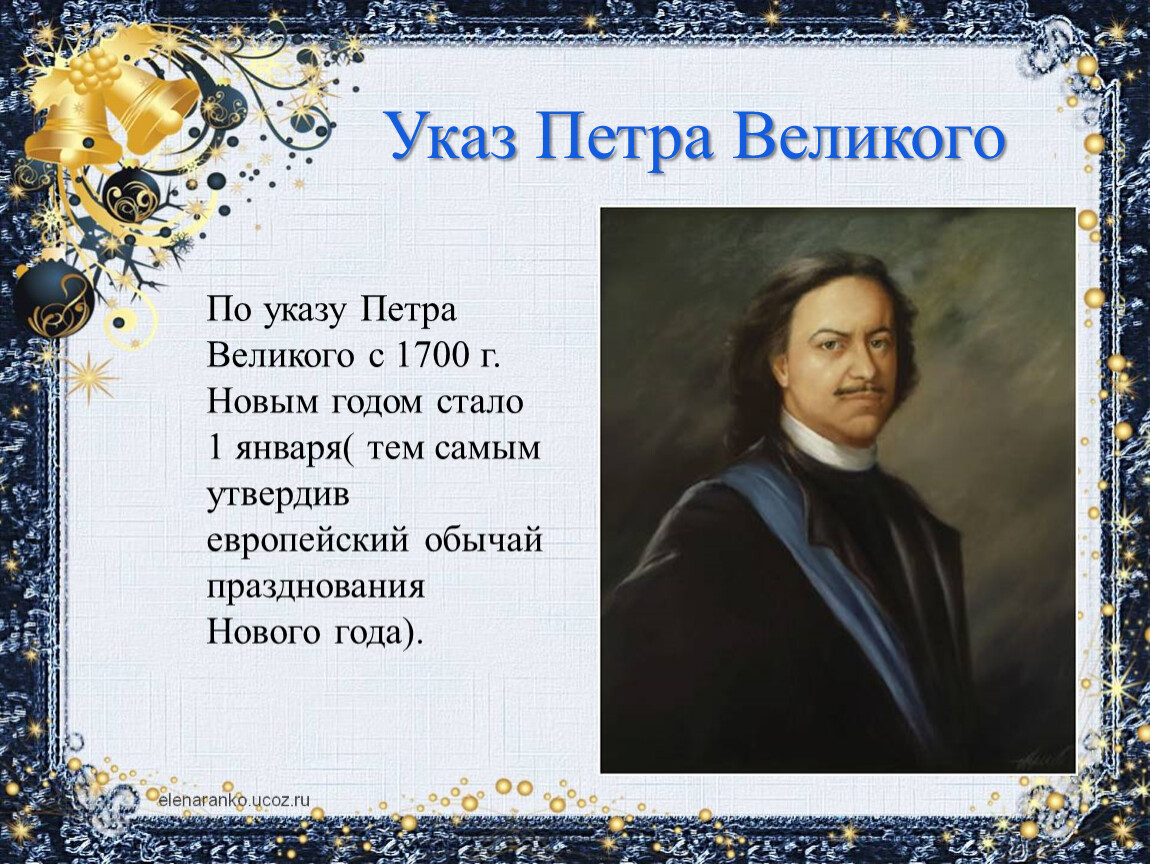 Указ Петра Великого

По указу Петра Великого с 1700 г. Новым годом стало 1 января( тем самым утвердив европейский обычай празднования Нового года).

elenaranko.ucoz.ru